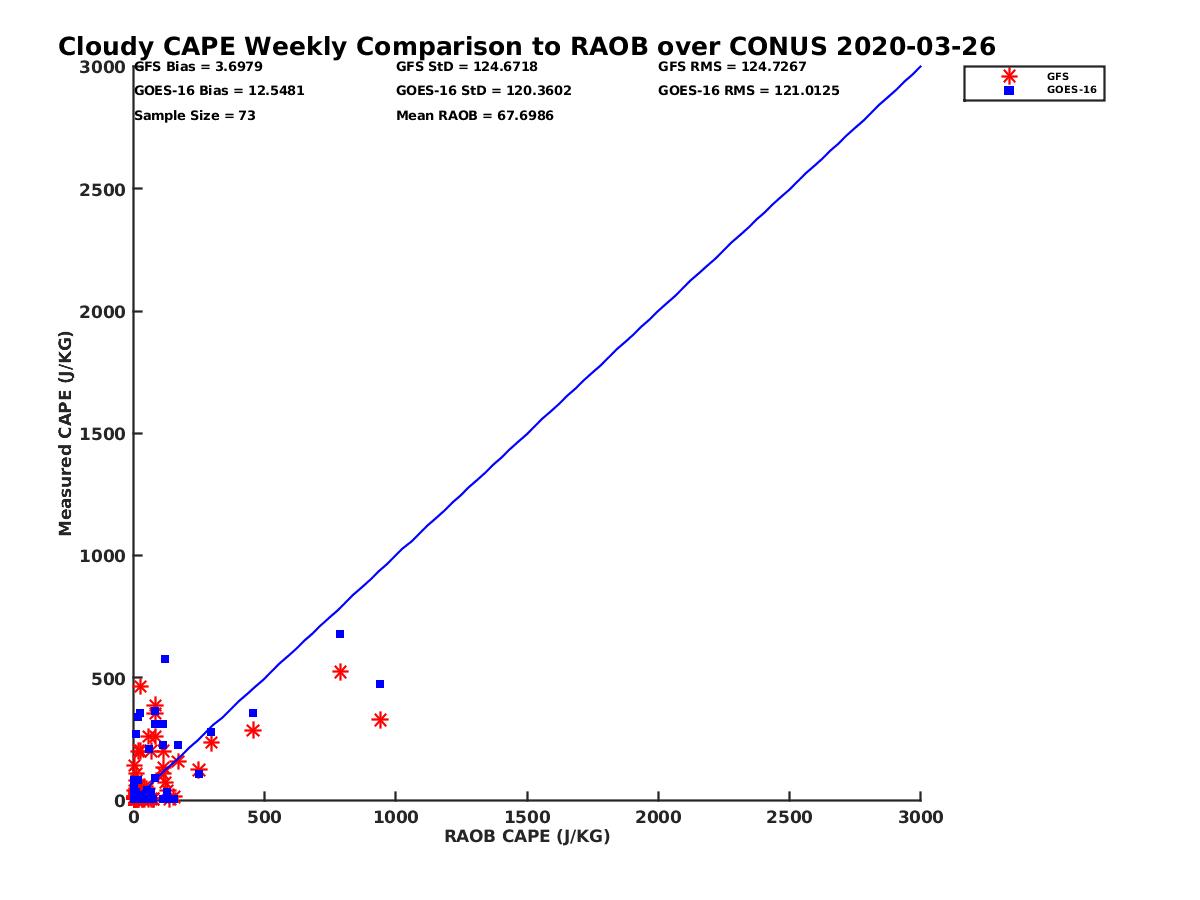 Cloudy CAPE Weekly Comparison to RAOB over CONUS 2020-03-26

GFS Bias = 3.6979
GOES-16 Bias = 12.5481
Sample Size = 73

GFS StD = 124.6718
GOES-16 StD = 120.3602
Mean RAOB = 67.6986

GFS RMS = 124.7267
GOES-16 RMS = 121.0125

GFS
GOES-16

Measured CAPE (J/KG)

3000
2500
2000
1500
1000
500
0

0 500 1000 1500 2000 2500 3000

RAOB CAPE (J/KG)